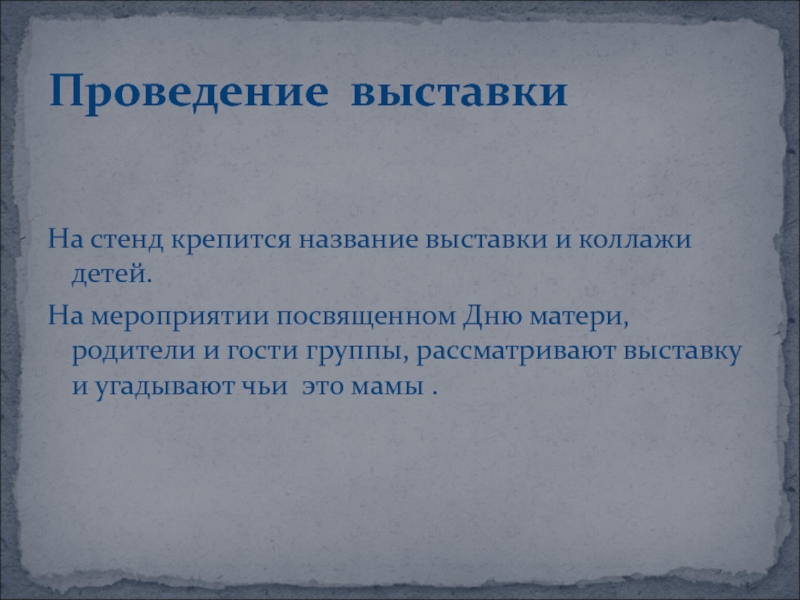 Проведение выставки

На стенд крепится название выставки и коллажи детей.

На мероприятии посвященном Дню матери, родители и гости группы, рассматривают выставку и угадывают чьи это мамы .